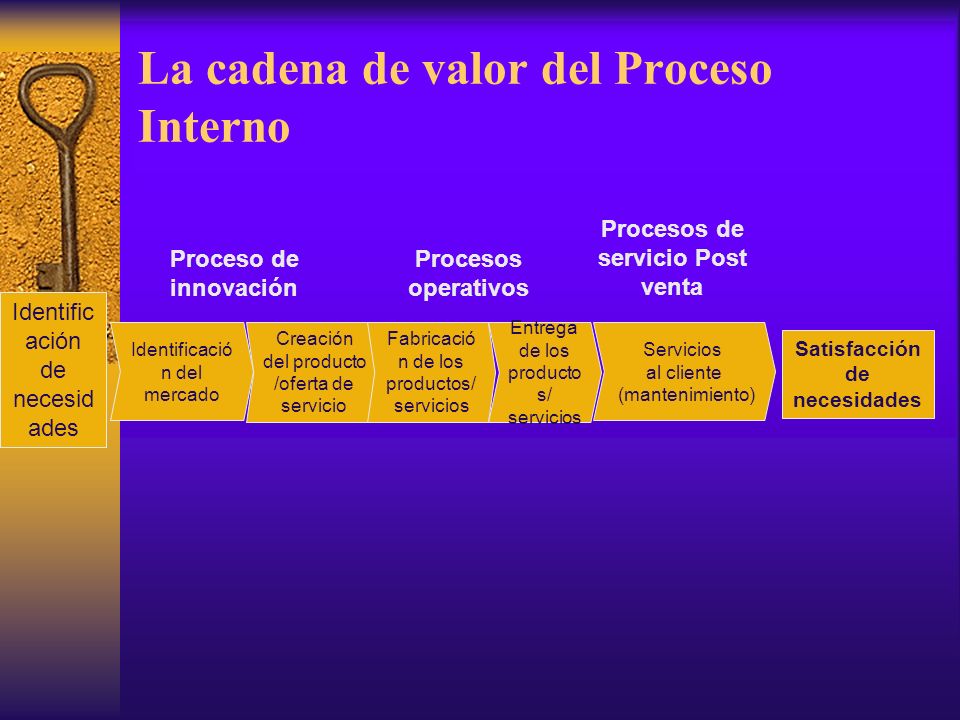 La cadena de valor del Proceso Interno

Proceso de innovación

Procesos operativos

Procesos de servicio Post venta

Identificación de necesidades

Identificación del mercado

Creación del producto /oferta de servicio

Fabricación de los productos/ servicios

Entrega de los productos/ servicios

Servicios al cliente (mantenimiento)

Satisfacción de necesidades